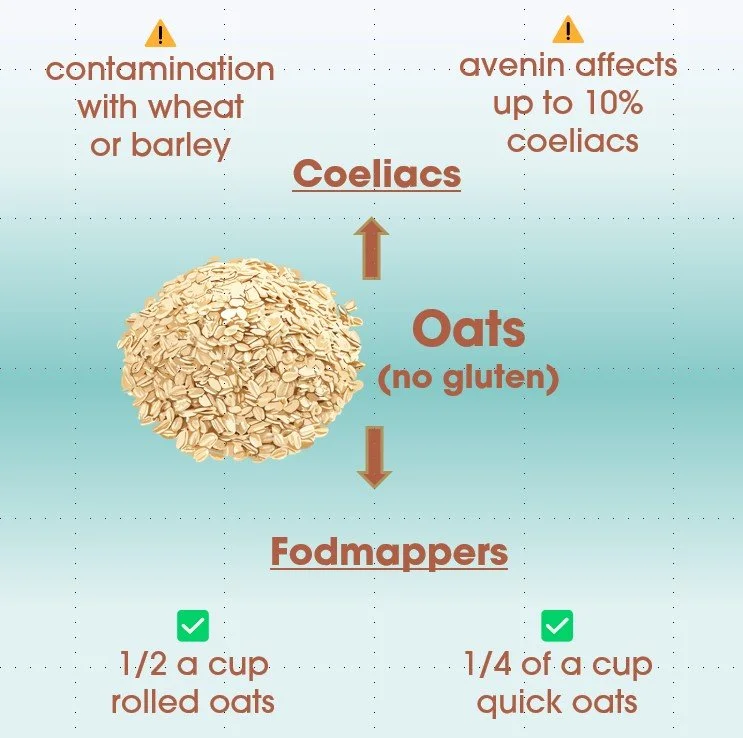 contamination with wheat or barley

avenin affects up to 10% coeliacs

Coeliacs

Oats
(no gluten)

Fodmappers

1/2 a cup rolled oats

1/4 of a cup quick oats